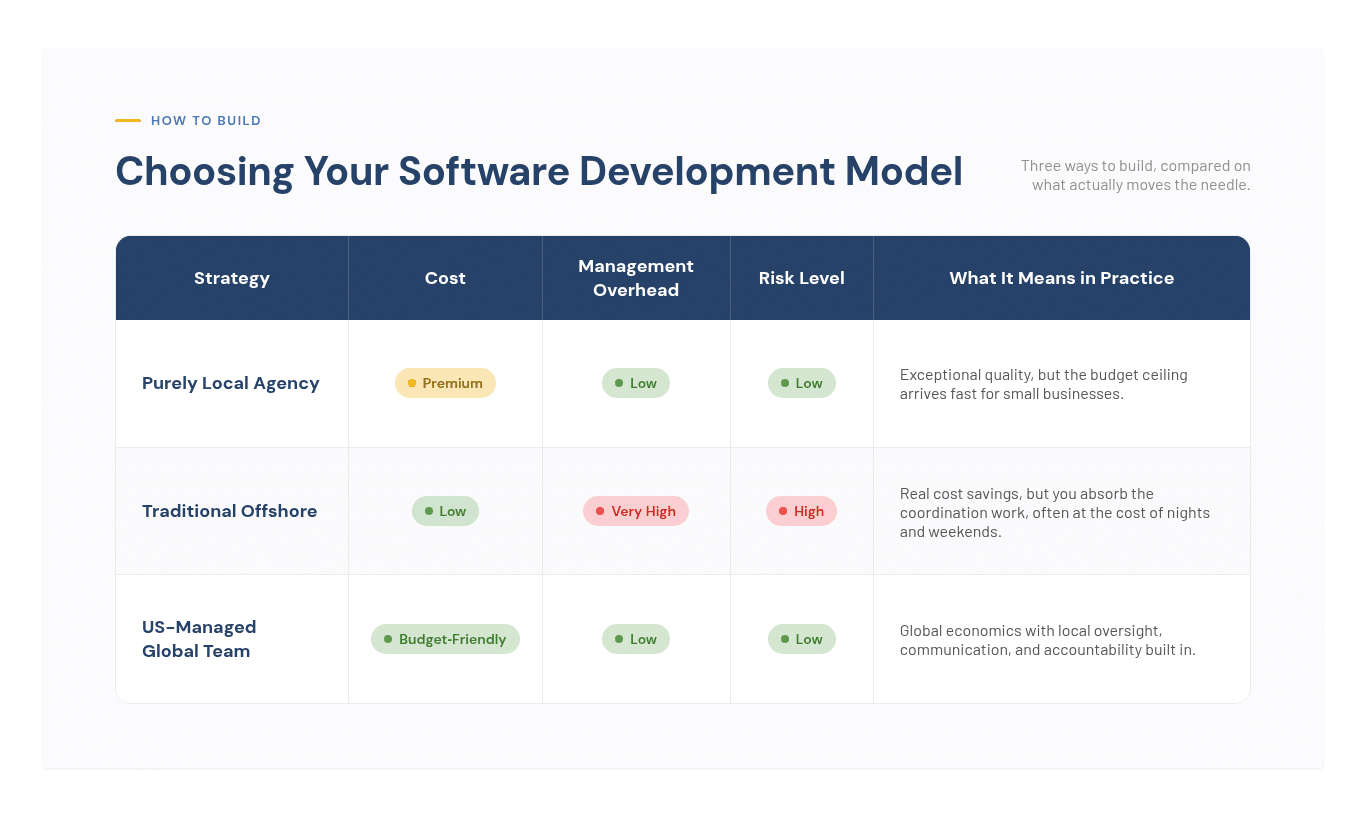 HOW TO BUILD

Choosing Your Software Development Model

Three ways to build, compared on what actually moves the needle.

| Strategy | Cost | Management Overhead | Risk Level | What It Means in Practice |
|---|---|---|---|---|
| Purely Local Agency | Premium | Low | Low | Exceptional quality, but the budget ceiling arrives fast for small businesses. |
| Traditional Offshore | Low | Very High | High | Real cost savings, but you absorb the coordination work, often at the cost of nights and weekends. |
| US-Managed Global Team | Budget-Friendly | Low | Low | Global economics with local oversight, communication, and accountability built in. |